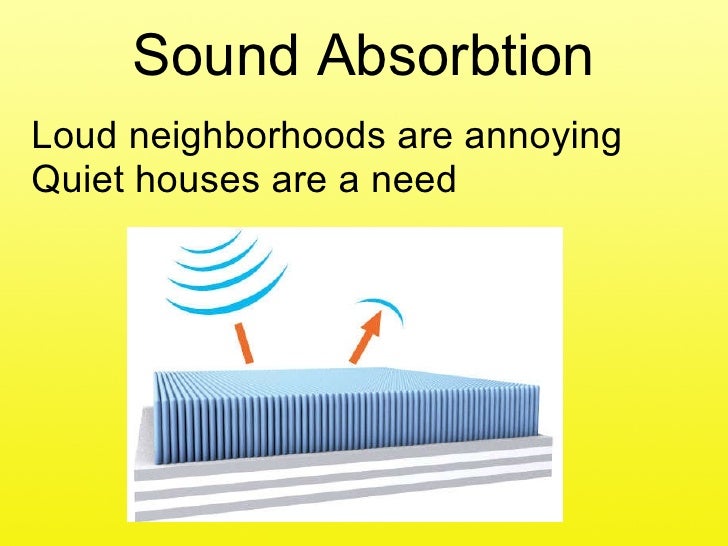 Sound Absorbtion

Loud neighborhoods are annoying
Quiet houses are a need